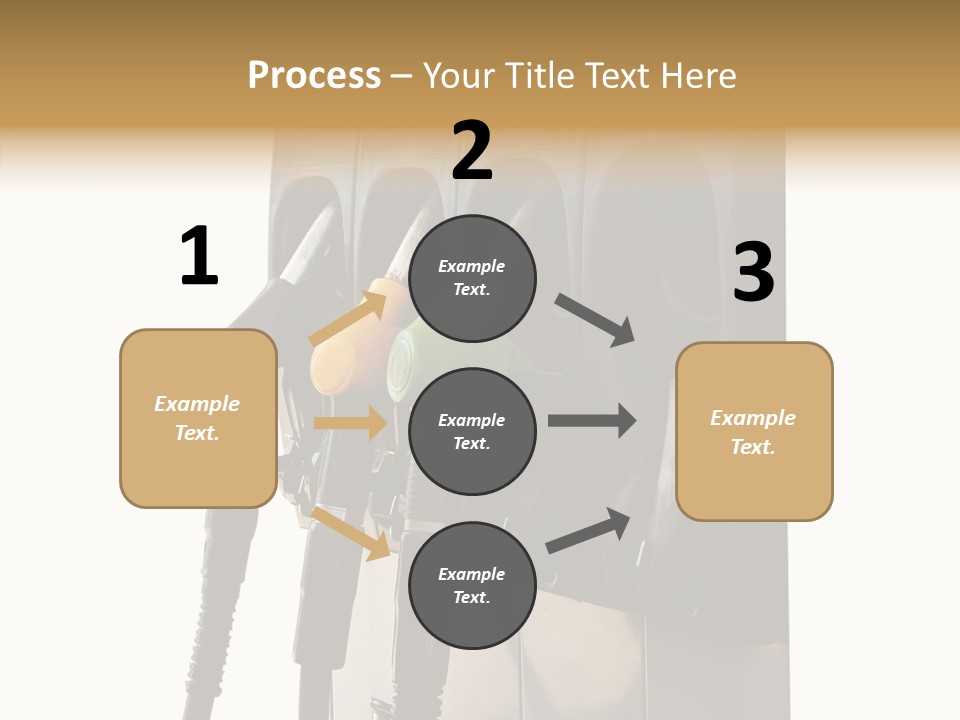 Process – Your Title Text Here

1

Example Text.

2

Example Text.

Example Text.

Example Text.

3

Example Text.